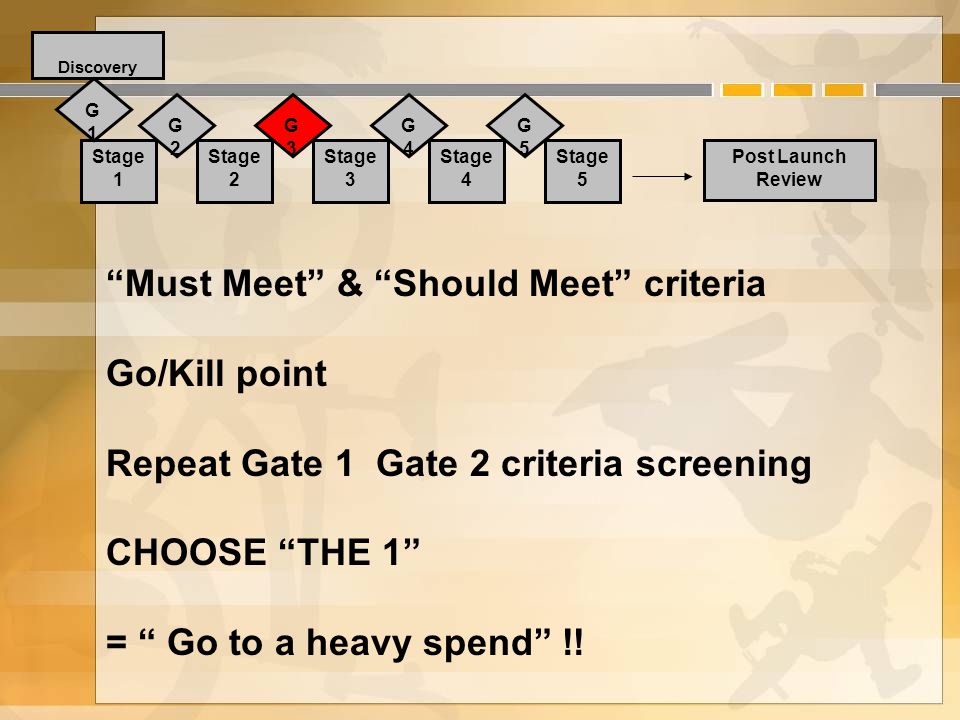 Discovery

G 1

G 2

G 3

G 4

G 5

Stage 1

Stage 2

Stage 3

Stage 4

Stage 5

Post Launch Review

“Must Meet” & “Should Meet” criteria

Go/Kill point

Repeat Gate 1 Gate 2 criteria screening

CHOOSE “THE 1”

= “ Go to a heavy spend” !!